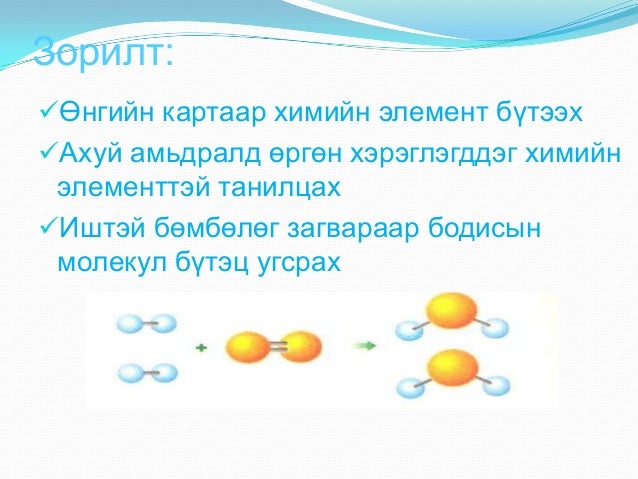 Зорилт:

✓Өнгийн картаар химийн элемент бүтээх

✓Ахуй амьдралд өргөн хэрэглэгддэг химийн элементтэй танилцах

✓Иштэй бөмбөлөг загвараар бодисын молекул бүтэц угсрах

+